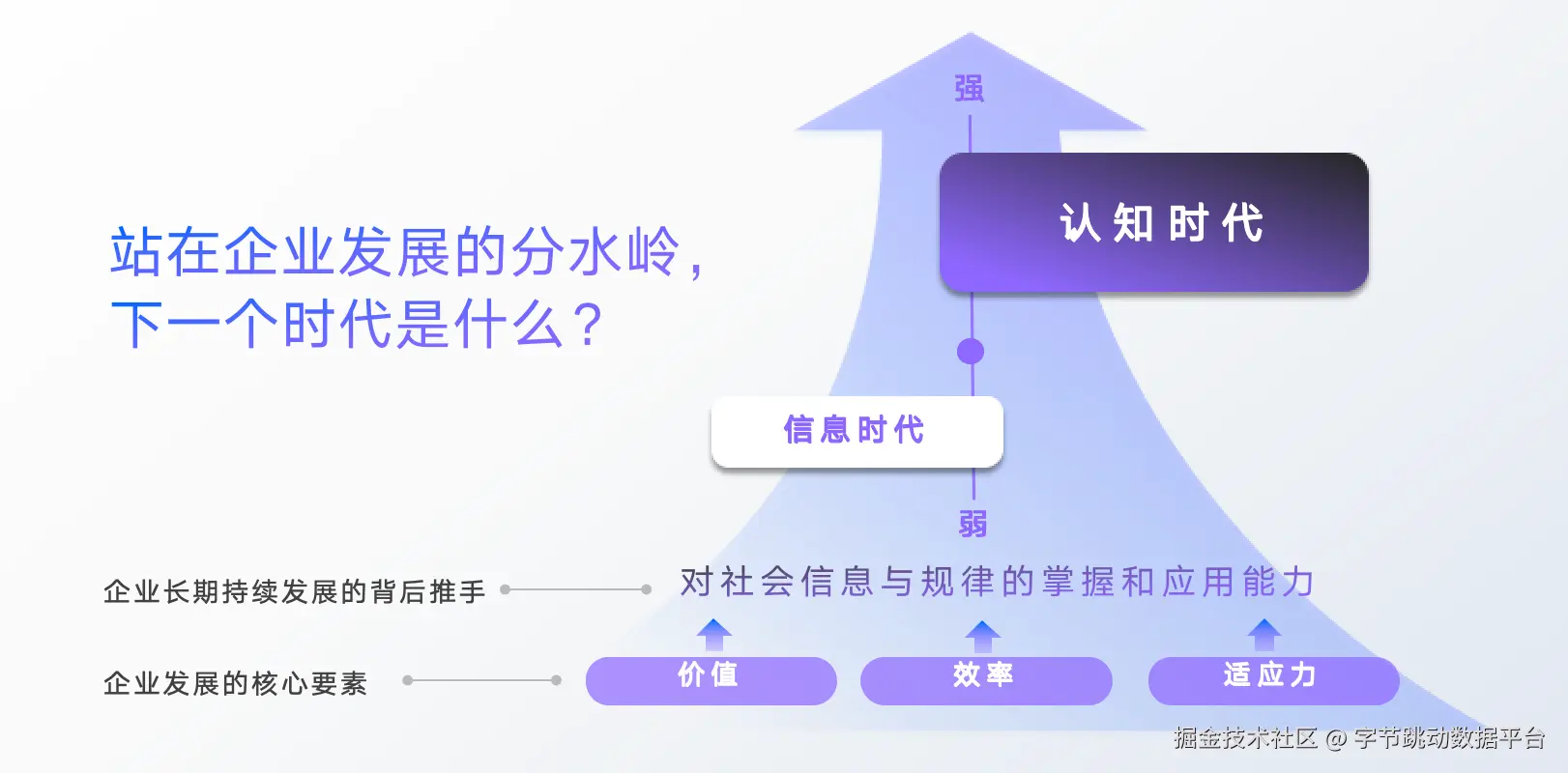 站在企业发展的分水岭，
下一个时代是什么？

强

认知时代

信息时代

弱

企业长期持续发展的背后推手

对社会信息与规律的掌握和应用能力

企业发展的核心要素

价值

效率

适应力

掘金技术社区 @ 字节跳动数据平台